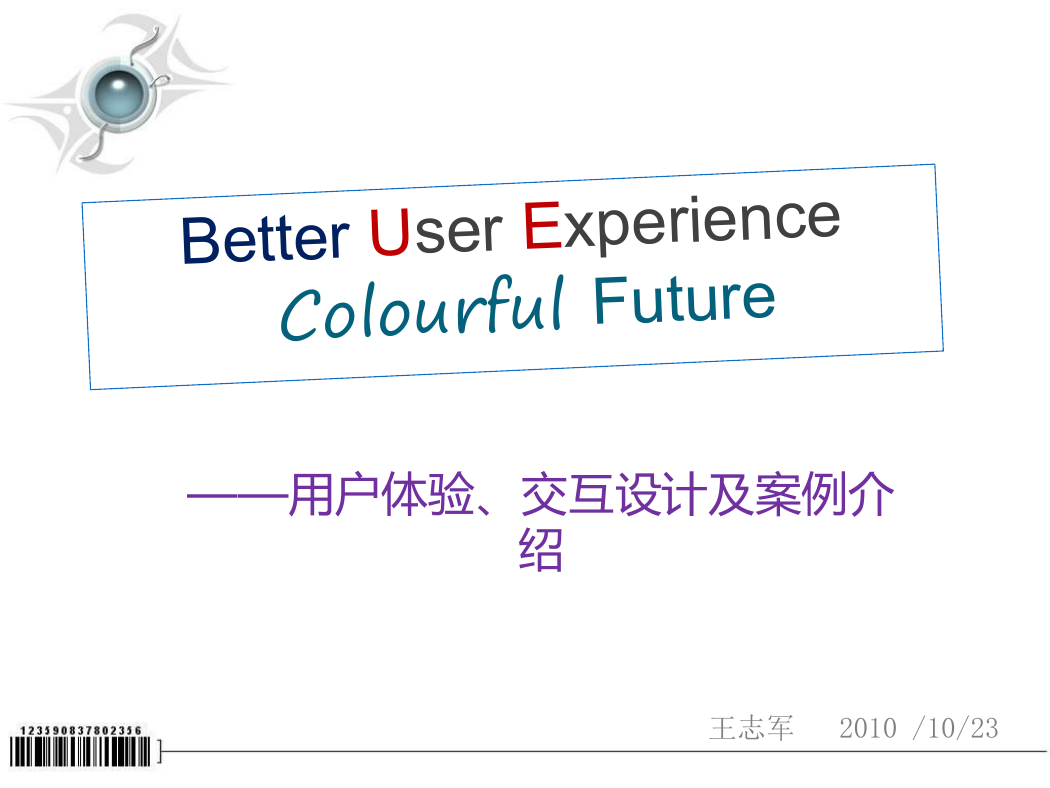 Better User Experience
Colourful Future

——用户体验、交互设计及案例介绍

王志军　2010 /10/23

123590837802356